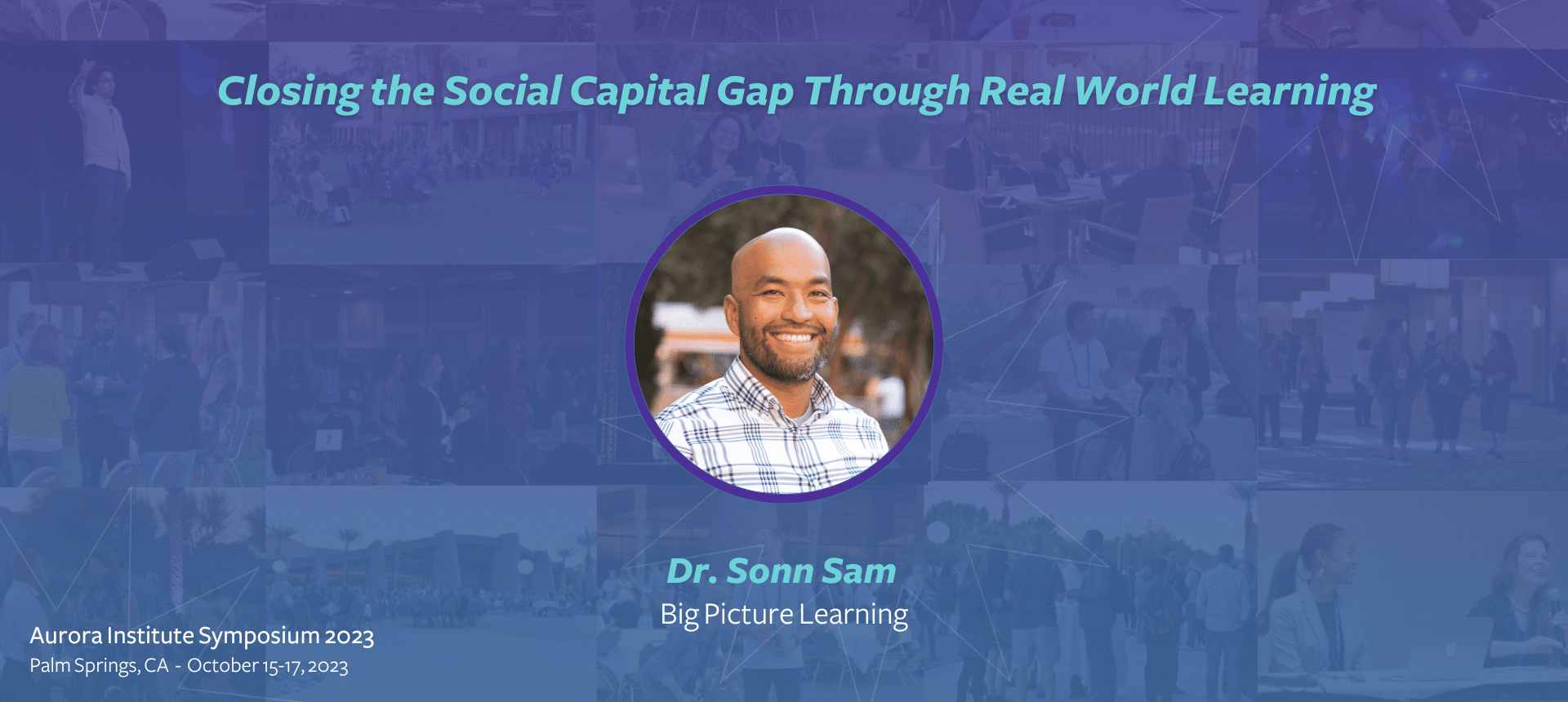 Closing the Social Capital Gap Through Real World Learning

Dr. Sonn Sam
Big Picture Learning

Aurora Institute Symposium 2023
Palm Springs, CA - October 15-17, 2023